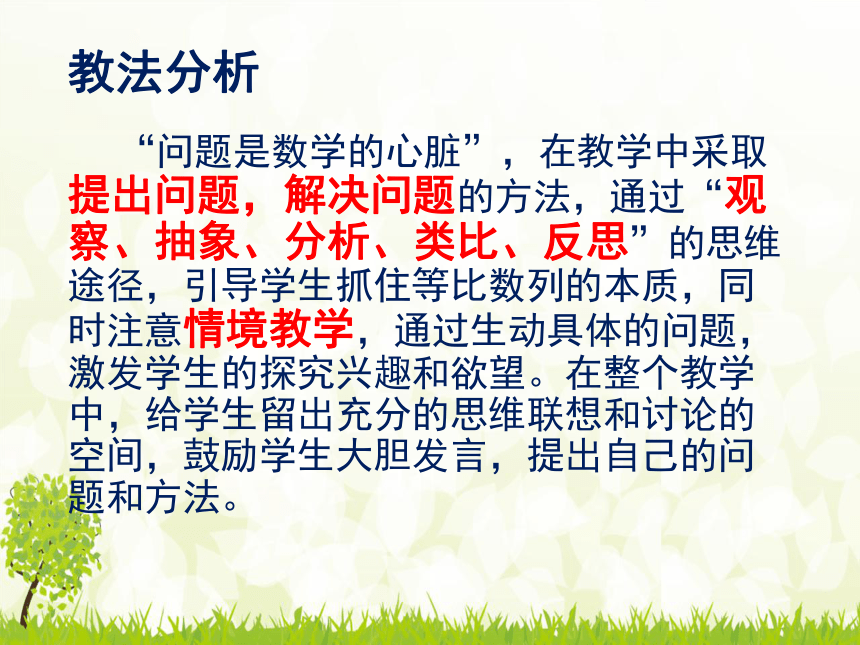 教法分析

“问题是数学的心脏”，在教学中采取提出问题，解决问题的方法，通过“观察、抽象、分析、类比、反思”的思维途径，引导学生抓住等比数列的本质，同时注意情境教学，通过生动具体的问题，激发学生的探究兴趣和欲望。在整个教学中，给学生留出充分的思维联想和讨论的空间，鼓励学生大胆发言，提出自己的问题和方法。